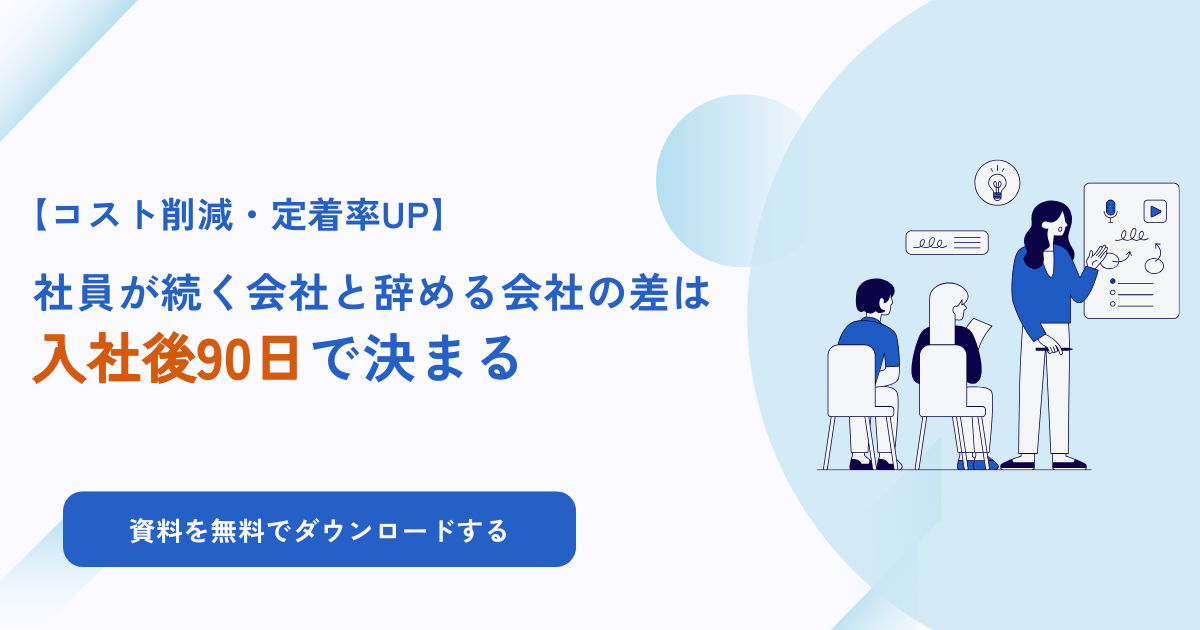 【コスト削減・定着率UP】

社員が続く会社と辞める会社の差は
入社後90日で決まる

資料を無料でダウンロードする